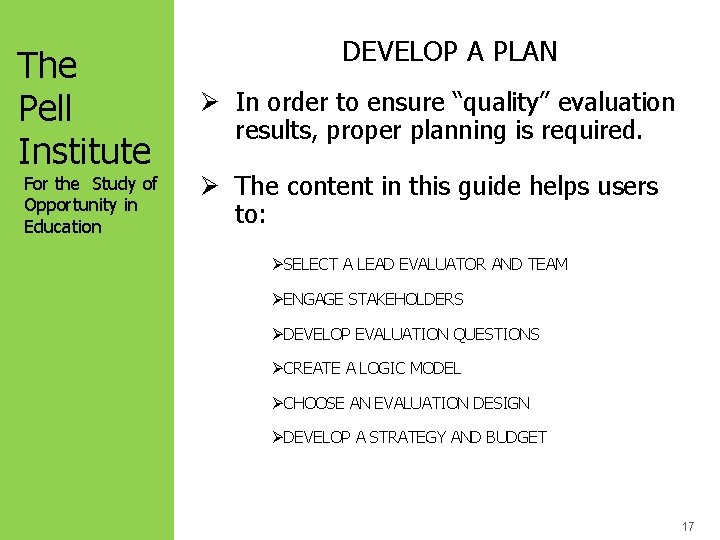 The Pell Institute
For the Study of Opportunity in Education

DEVELOP A PLAN

➢ In order to ensure “quality” evaluation results, proper planning is required.

➢ The content in this guide helps users to:

➢SELECT A LEAD EVALUATOR AND TEAM

➢ENGAGE STAKEHOLDERS

➢DEVELOP EVALUATION QUESTIONS

➢CREATE A LOGIC MODEL

➢CHOOSE AN EVALUATION DESIGN

➢DEVELOP A STRATEGY AND BUDGET

17